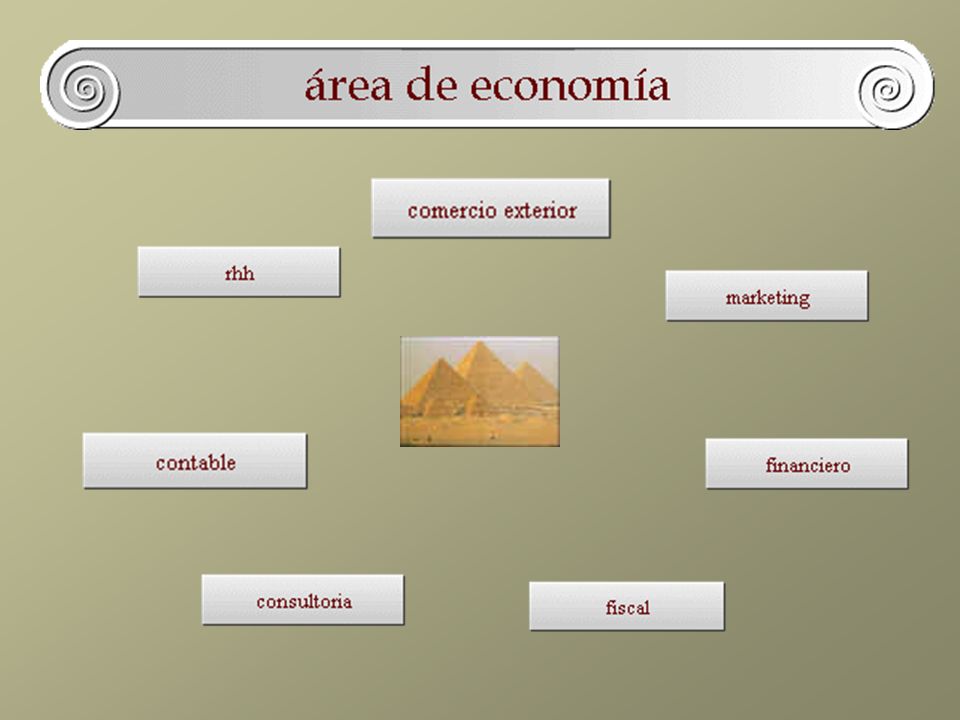 área de economía

comercio exterior

rhh

marketing

contable

financiero

consultoria

fiscal